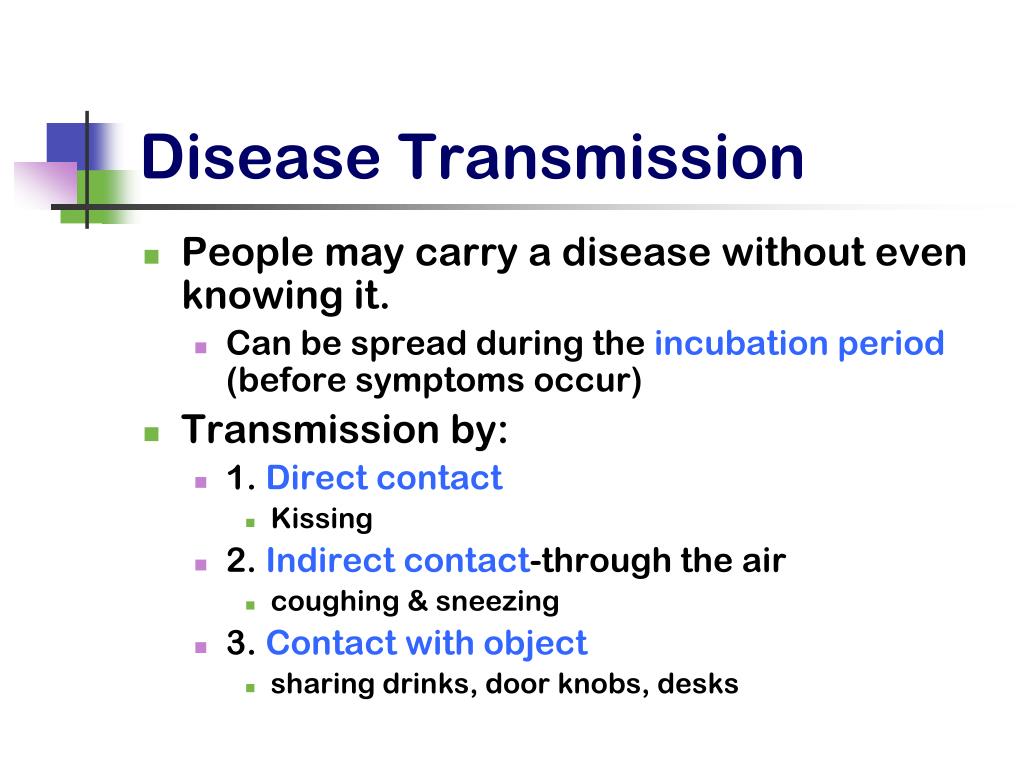 Disease Transmission

People may carry a disease without even knowing it.

Can be spread during the incubation period (before symptoms occur)

Transmission by:

1. Direct contact

Kissing

2. Indirect contact-through the air

coughing & sneezing

3. Contact with object

sharing drinks, door knobs, desks